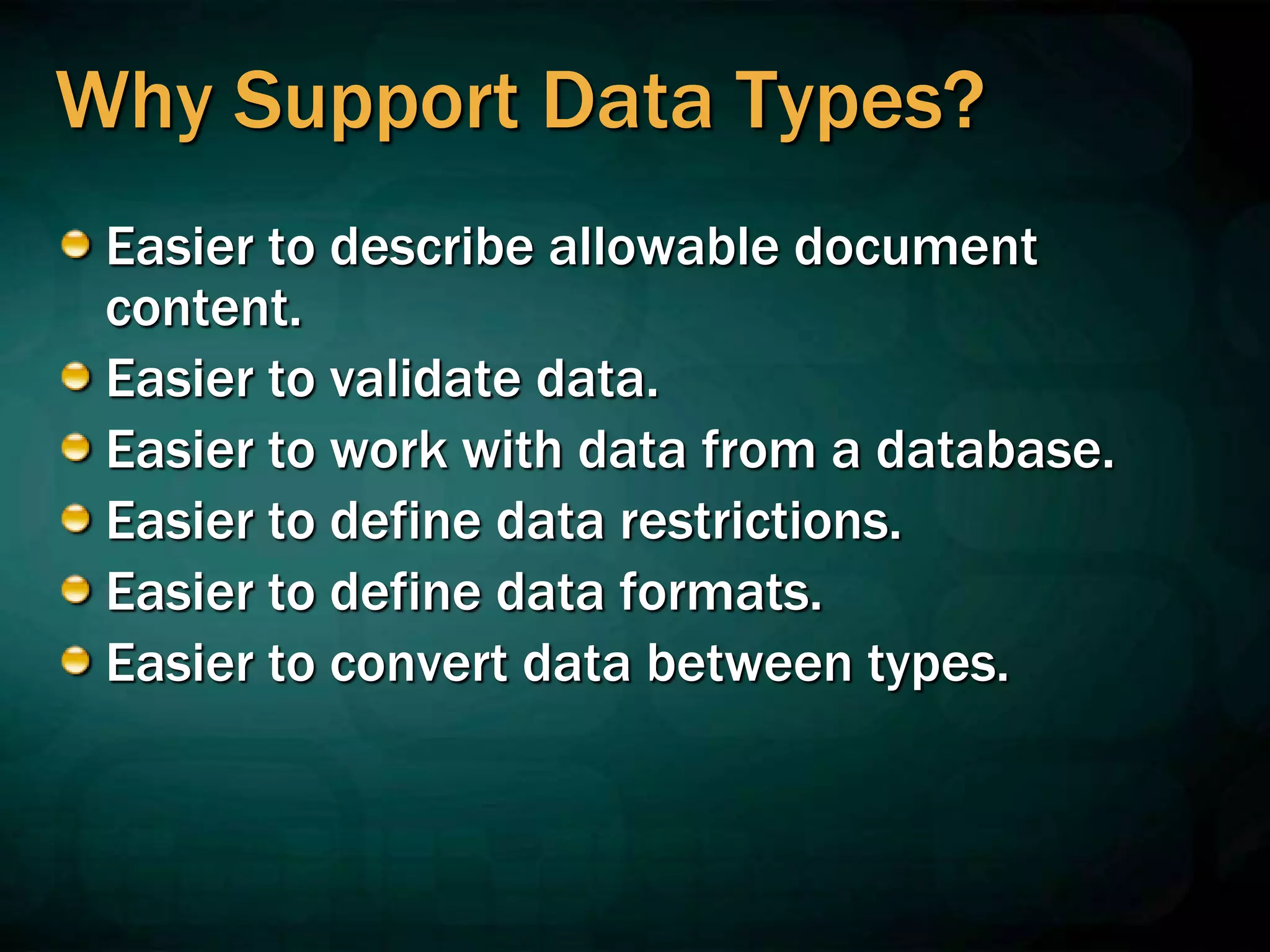 Why Support Data Types?

- Easier to describe allowable document content.
- Easier to validate data.
- Easier to work with data from a database.
- Easier to define data restrictions.
- Easier to define data formats.
- Easier to convert data between types.